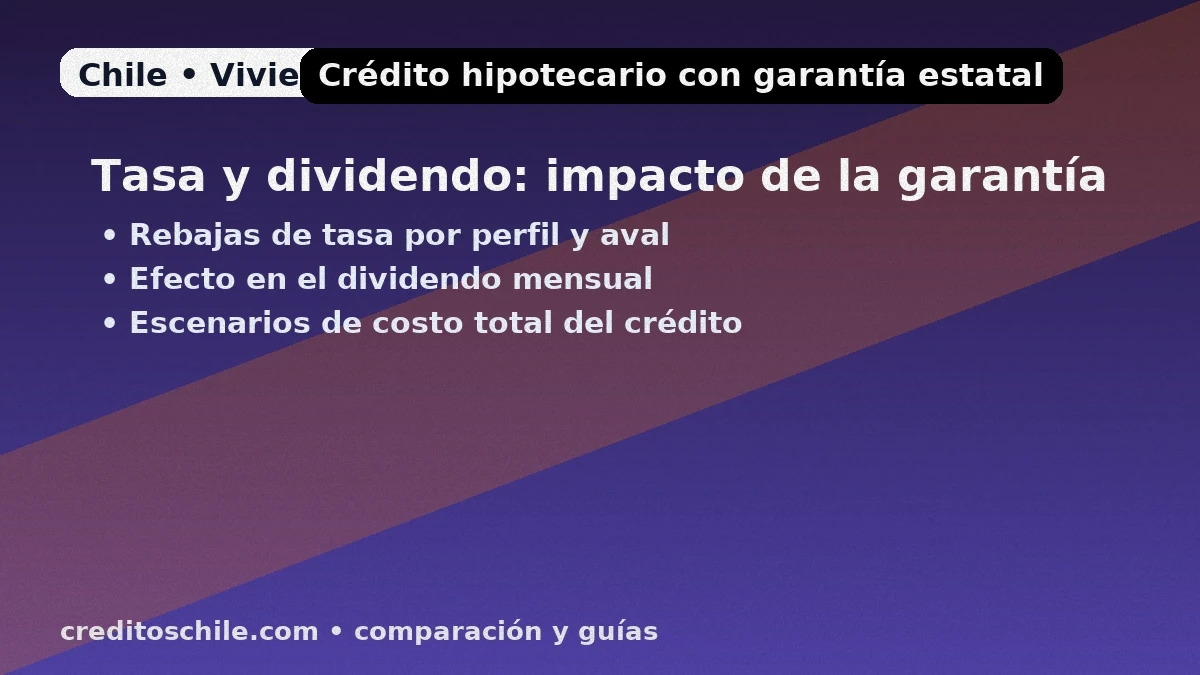 Chile • Vivie Crédito hipotecario con garantía estatal

Tasa y dividendo: impacto de la garantía

• Rebajas de tasa por perfil y aval
• Efecto en el dividendo mensual
• Escenarios de costo total del crédito

creditoschile.com • comparación y guías